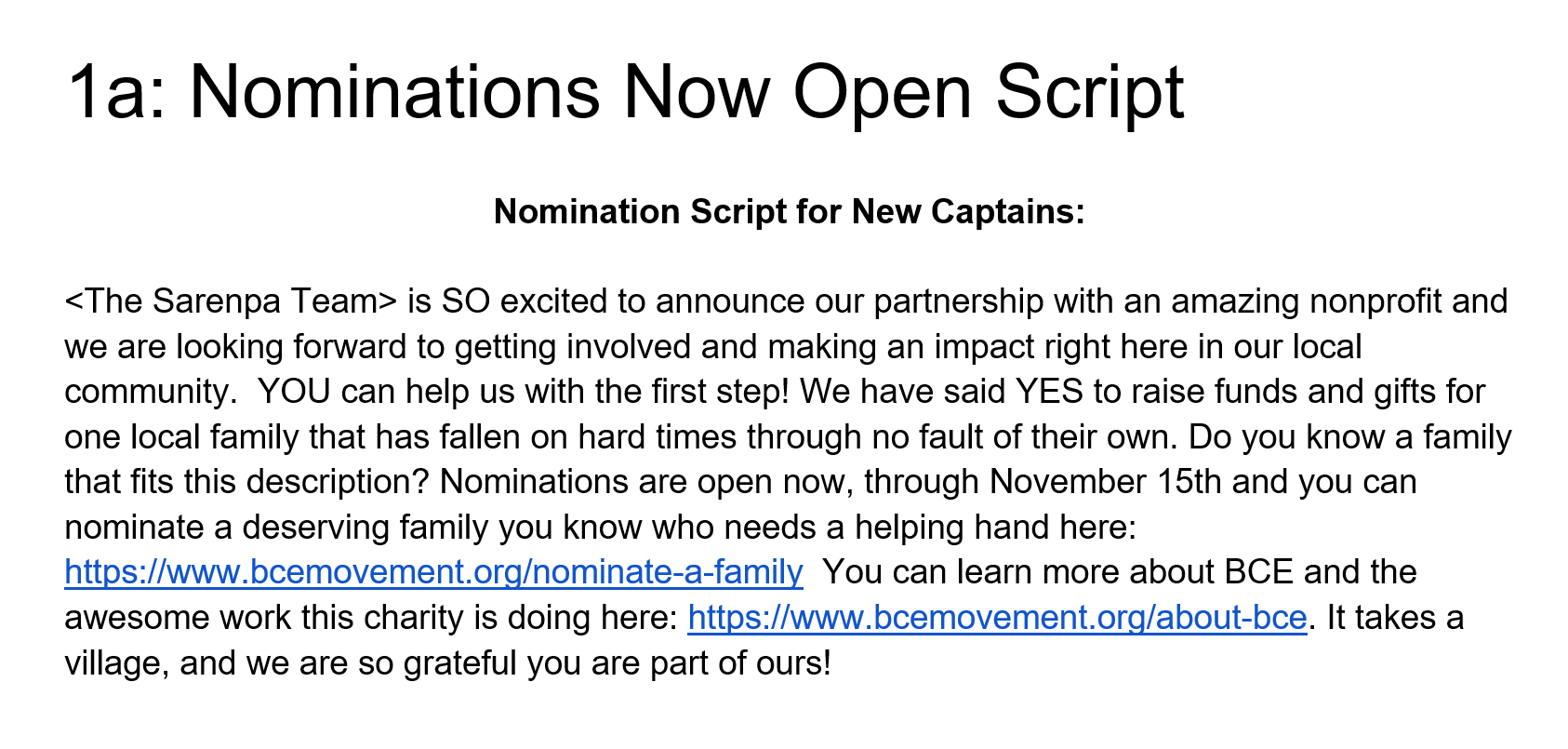 1a: Nominations Now Open Script

Nomination Script for New Captains:

<The Sarenpa Team> is SO excited to announce our partnership with an amazing nonprofit and we are looking forward to getting involved and making an impact right here in our local community.  YOU can help us with the first step! We have said YES to raise funds and gifts for one local family that has fallen on hard times through no fault of their own. Do you know a family that fits this description? Nominations are open now, through November 15th and you can nominate a deserving family you know who needs a helping hand here: https://www.bcemovement.org/nominate-a-family  You can learn more about BCE and the awesome work this charity is doing here: https://www.bcemovement.org/about-bce. It takes a village, and we are so grateful you are part of ours!